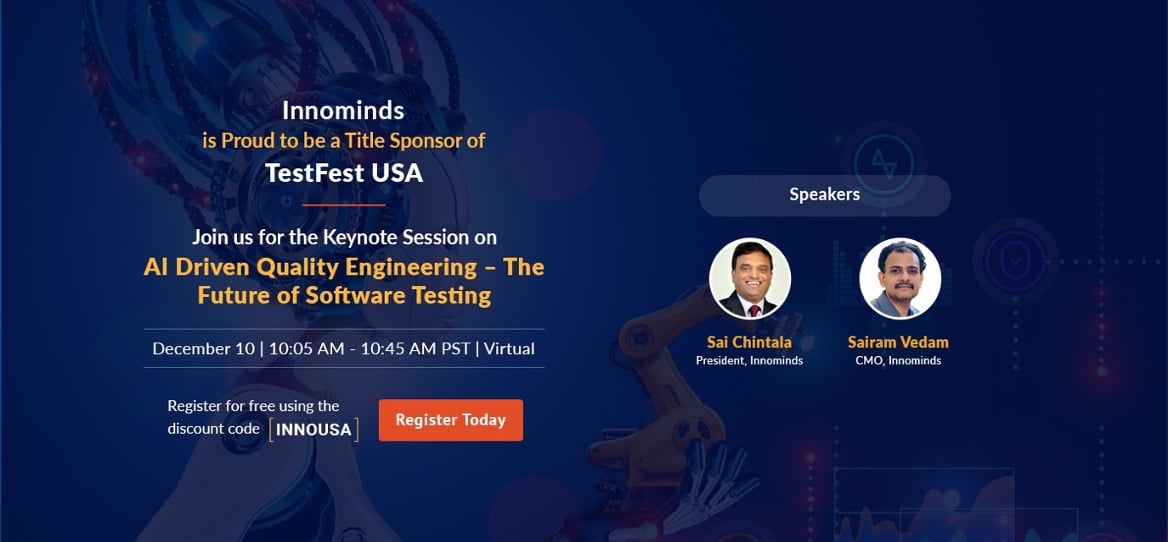 Innominds
is Proud to be a Title Sponsor of
TestFest USA

Join us for the Keynote Session on
AI Driven Quality Engineering – The Future of Software Testing

December 10 | 10:05 AM - 10:45 AM PST | Virtual

Register for free using the discount code INNOUSA

Register Today

Speakers

Sai Chintala
President, Innominds

Sairam Vedam
CMO, Innominds